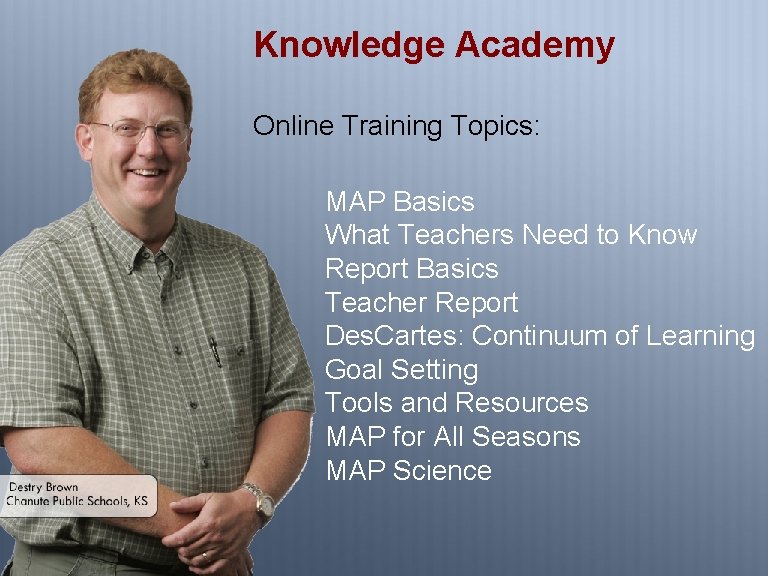 Knowledge Academy

Online Training Topics:

MAP Basics
What Teachers Need to Know
Report Basics
Teacher Report
DesCartes: Continuum of Learning
Goal Setting
Tools and Resources
MAP for All Seasons
MAP Science

Destry Brown
Chanute Public Schools, KS